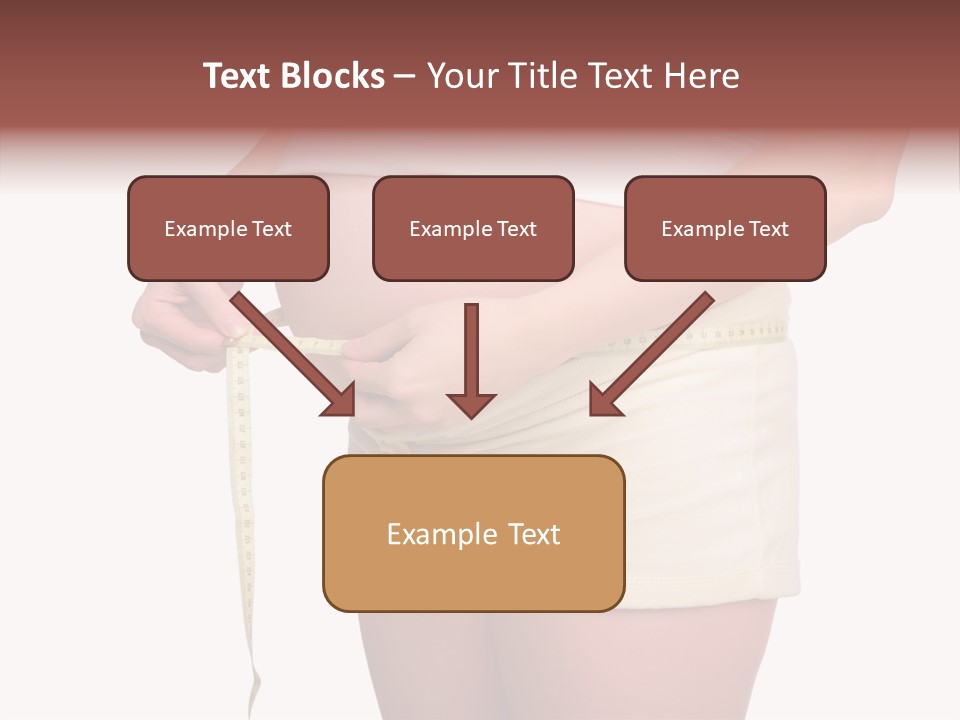 Text Blocks – Your Title Text Here

Example Text

Example Text

Example Text

Example Text